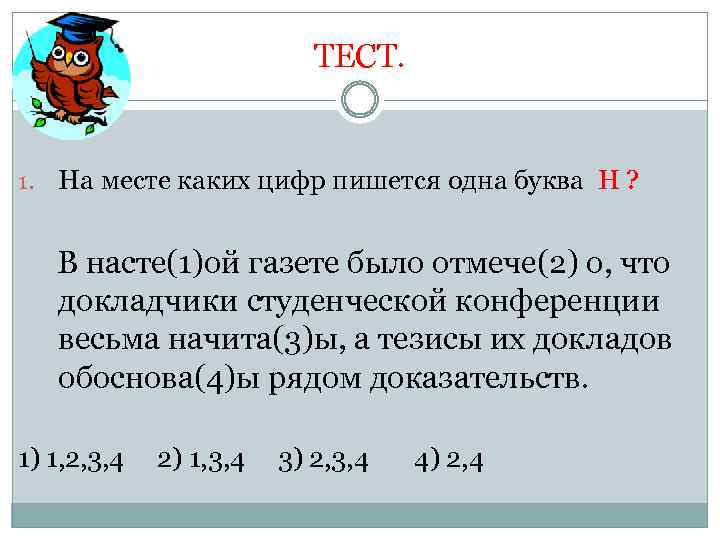 ТЕСТ.

1. На месте каких цифр пишется одна буква Н ?

В насте(1)ой газете было отмече(2) о, что докладчики студенческой конференции весьма начита(3)ы, а тезисы их докладов обоснова(4)ы рядом доказательств.

1) 1,2,3,4 2) 1,3,4 3) 2,3,4 4) 2,4